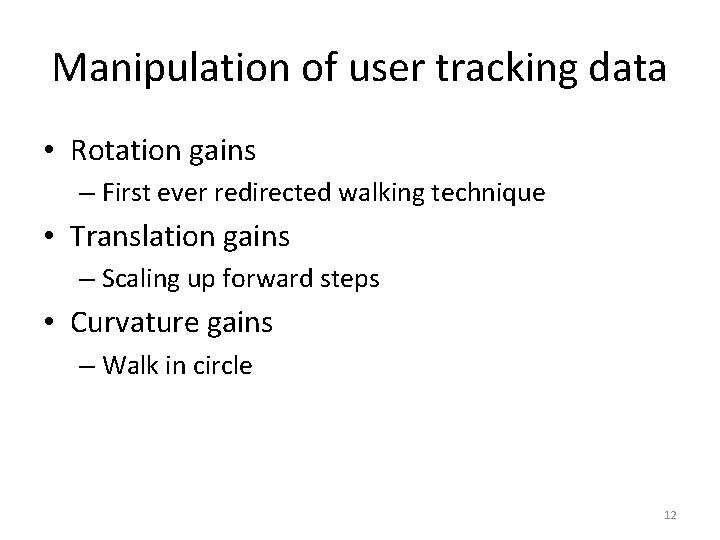 Manipulation of user tracking data

• Rotation gains
– First ever redirected walking technique
• Translation gains
– Scaling up forward steps
• Curvature gains
– Walk in circle

12